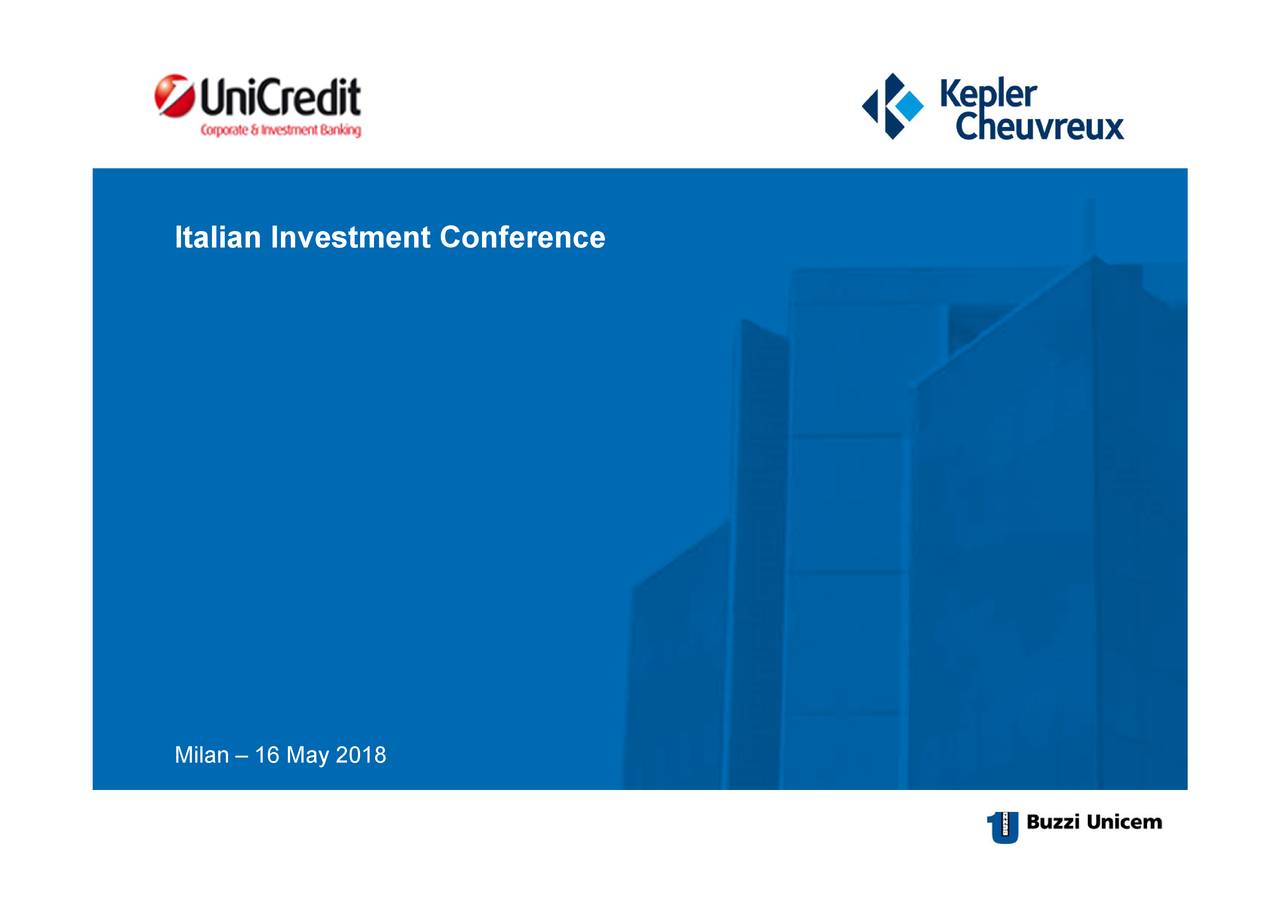 UniCredit
Corporate & Investment Banking

Kepler Cheuvreux

Italian Investment Conference

Milan – 16 May 2018

Buzzi Unicem